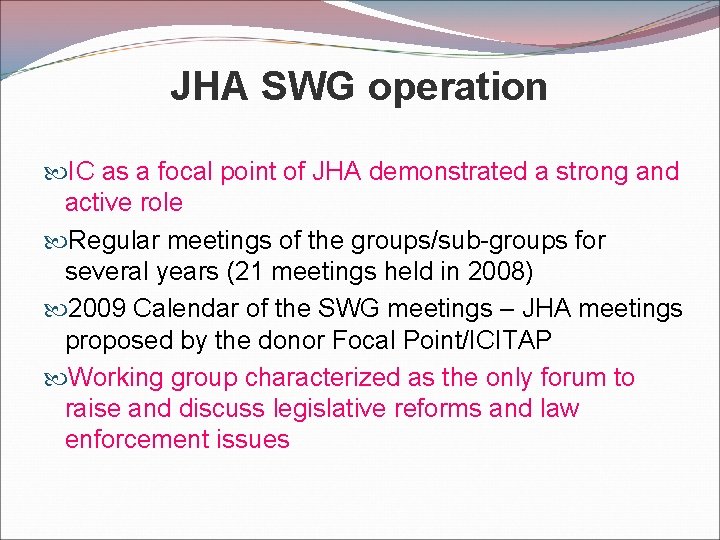 JHA SWG operation

IC as a focal point of JHA demonstrated a strong and active role

Regular meetings of the groups/sub-groups for several years (21 meetings held in 2008)

2009 Calendar of the SWG meetings – JHA meetings proposed by the donor Focal Point/ICITAP

Working group characterized as the only forum to raise and discuss legislative reforms and law enforcement issues